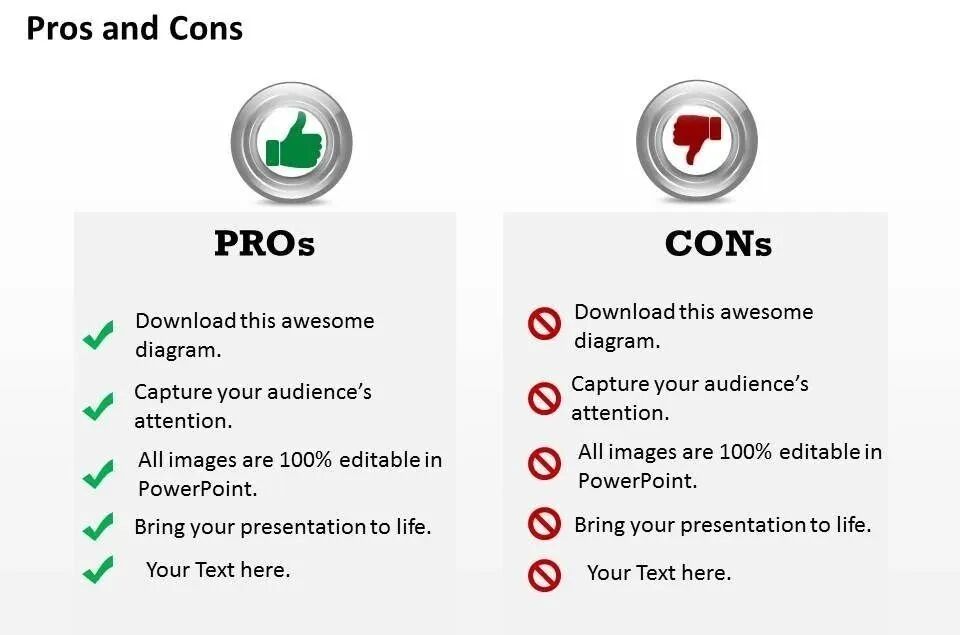 Pros and Cons

PROs

Download this awesome diagram.

Capture your audience's attention.

All images are 100% editable in PowerPoint.

Bring your presentation to life.

Your Text here.

CONs

Download this awesome diagram.

Capture your audience's attention.

All images are 100% editable in PowerPoint.

Bring your presentation to life.

Your Text here.